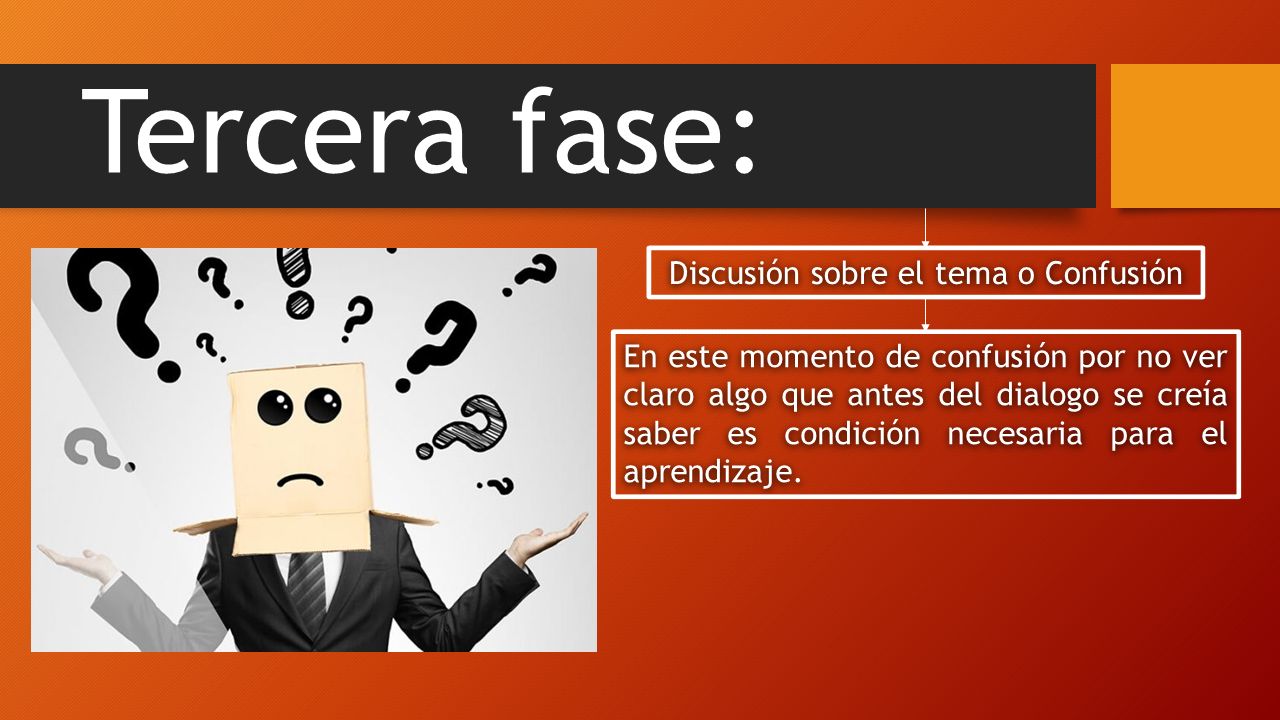 Tercera fase:

Discusión sobre el tema o Confusión

En este momento de confusión por no ver claro algo que antes del dialogo se creía saber es condición necesaria para el aprendizaje.